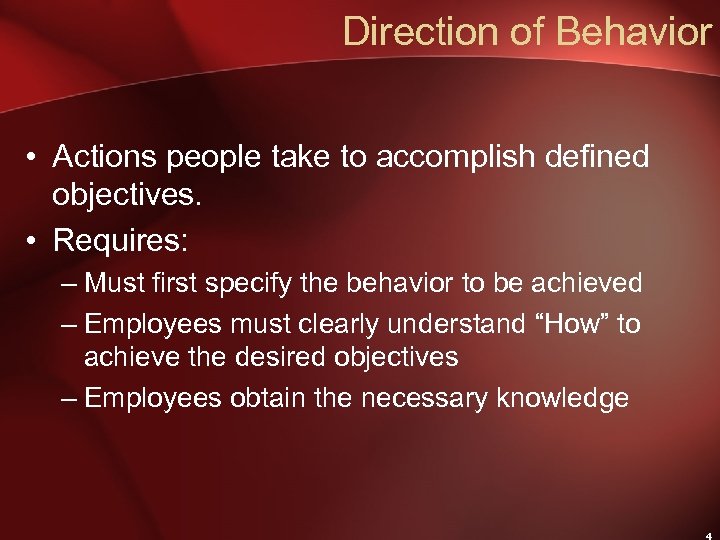 Direction of Behavior

• Actions people take to accomplish defined objectives.
• Requires:
– Must first specify the behavior to be achieved
– Employees must clearly understand “How” to achieve the desired objectives
– Employees obtain the necessary knowledge

4